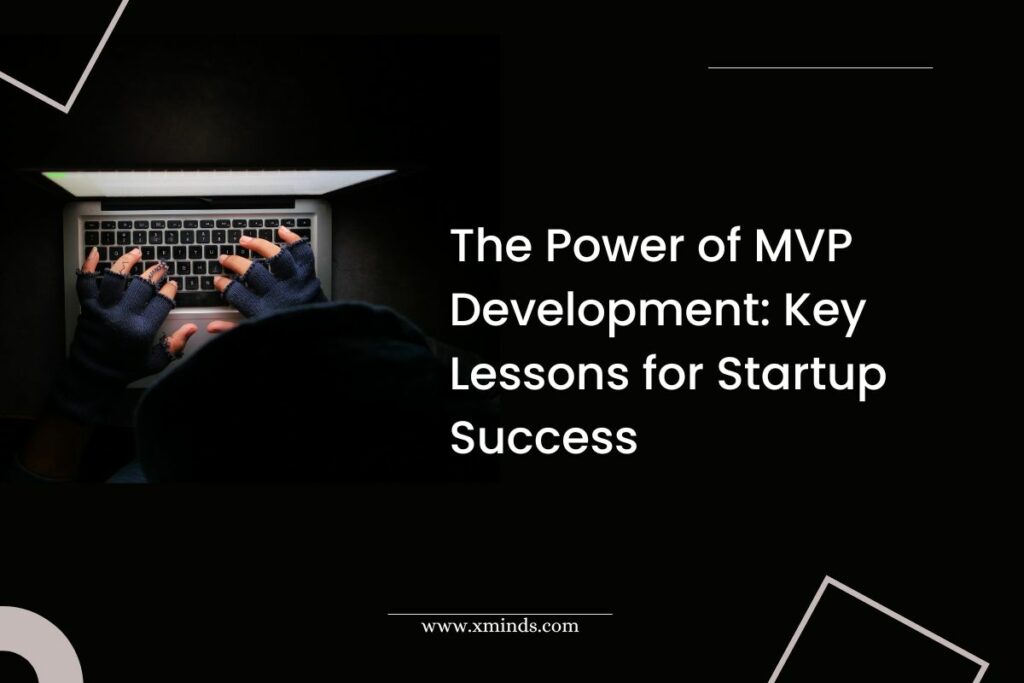 The Power of MVP Development: Key Lessons for Startup Success

www.xminds.com